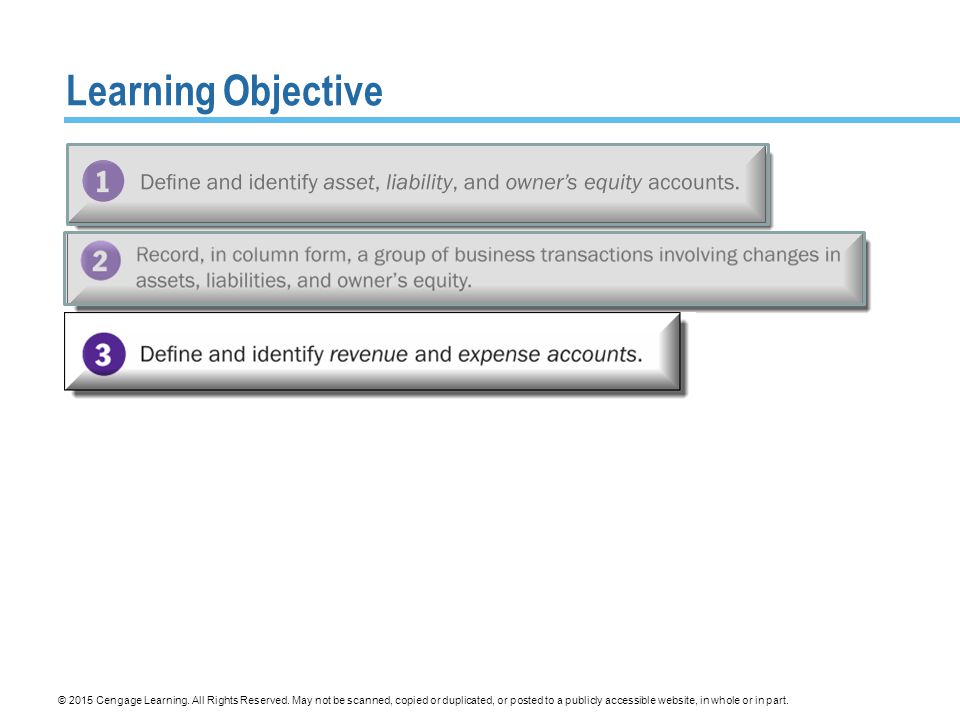 Learning Objective

1 Define and identify asset, liability, and owner's equity accounts.

2 Record, in column form, a group of business transactions involving changes in assets, liabilities, and owner's equity.

3 Define and identify revenue and expense accounts.

© 2015 Cengage Learning. All Rights Reserved. May not be scanned, copied or duplicated, or posted to a publicly accessible website, in whole or in part.